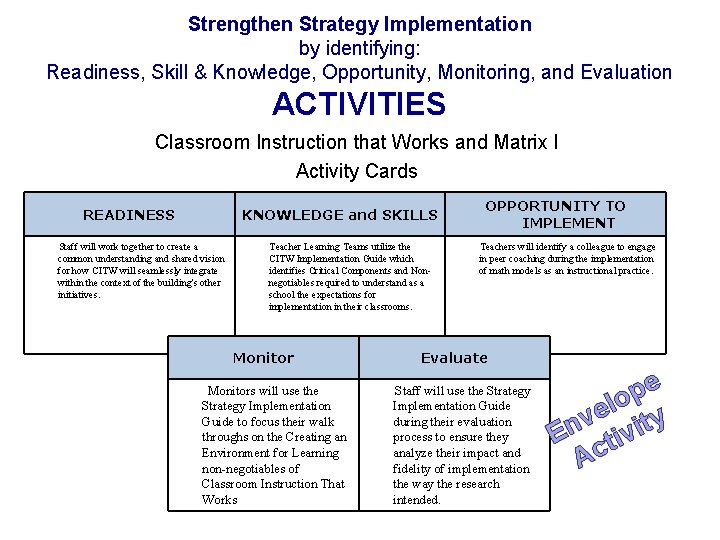 Strengthen Strategy Implementation
by identifying:
Readiness, Skill & Knowledge, Opportunity, Monitoring, and Evaluation

ACTIVITIES

Classroom Instruction that Works and Matrix I
Activity Cards

| READINESS | KNOWLEDGE and SKILLS | OPPORTUNITY TO IMPLEMENT |
|---|---|---|
| Staff will work together to create a common understanding and shared vision for how CITW will seamlessly integrate within the context of the building's other initiatives. | Teacher Learning Teams utilize the CITW Implementation Guide which identifies Critical Components and Non-negotiables required to understand as a school the expectations for implementation in their classrooms. | Teachers will identify a colleague to engage in peer coaching during the implementation of math models as an instructional practice. |

| Monitor | Evaluate |
|---|---|
| Monitors will use the Strategy Implementation Guide to focus their walk throughs on the Creating an Environment for Learning non-negotiables of Classroom Instruction That Works | Staff will use the Strategy Implementation Guide during their evaluation process to ensure they analyze their impact and fidelity of implementation the way the research intended. |

Envelope Activity